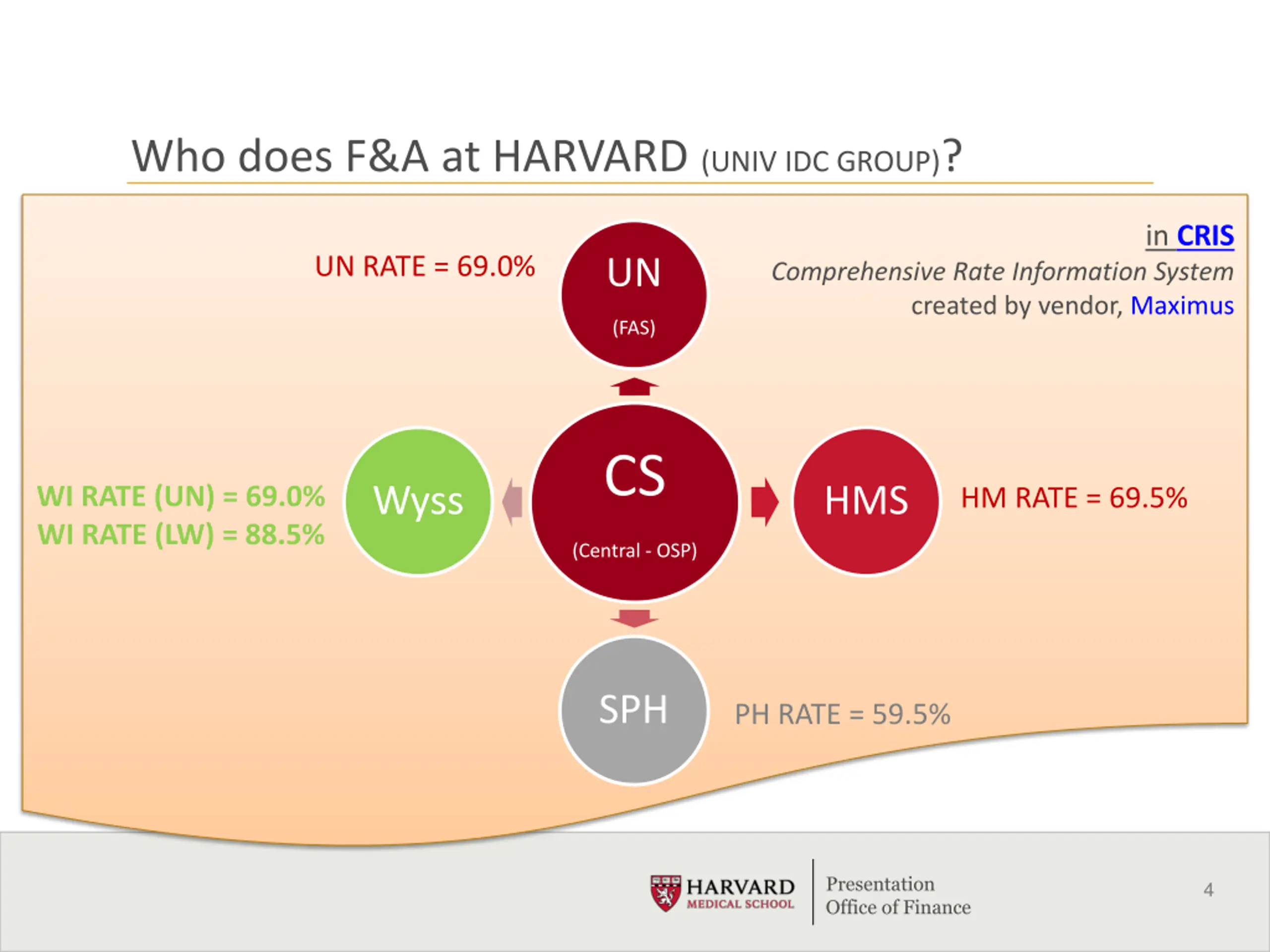 Who does F&A at HARVARD (UNIV IDC GROUP)?

in CRIS
Comprehensive Rate Information System
created by vendor, Maximus

UN RATE = 69.0%

UN
(FAS)

WI RATE (UN) = 69.0%
WI RATE (LW) = 88.5%

Wyss

CS
(Central - OSP)

HMS

HM RATE = 69.5%

SPH

PH RATE = 59.5%

HARVARD MEDICAL SCHOOL

Presentation
Office of Finance

4